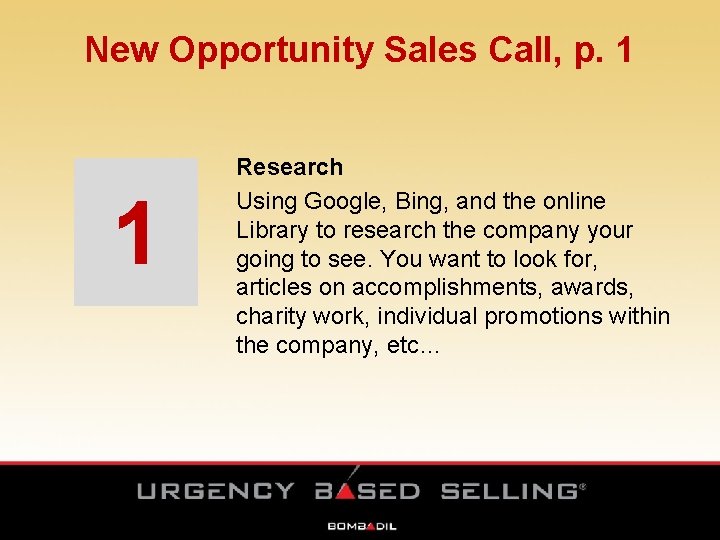 New Opportunity Sales Call, p. 1

1

Research

Using Google, Bing, and the online Library to research the company your going to see. You want to look for, articles on accomplishments, awards, charity work, individual promotions within the company, etc...

URGENCY BASED SELLING®

BOMBADIL